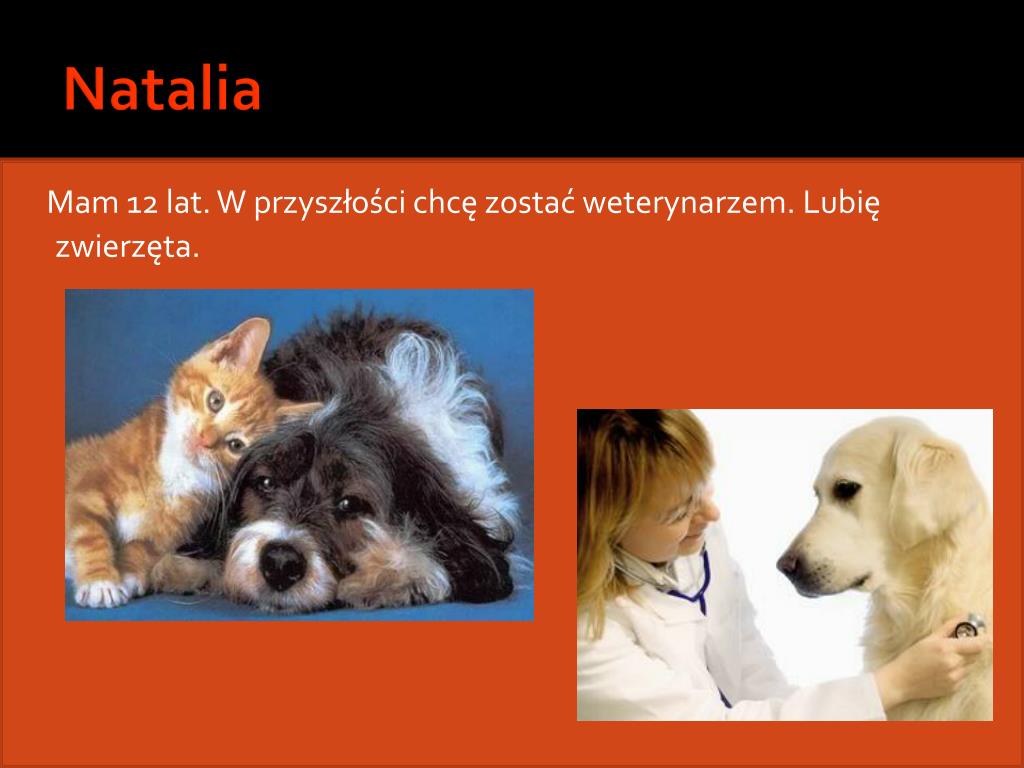 Natalia

Mam 12 lat. W przyszłości chcę zostać weterynarzem. Lubię zwierzęta.